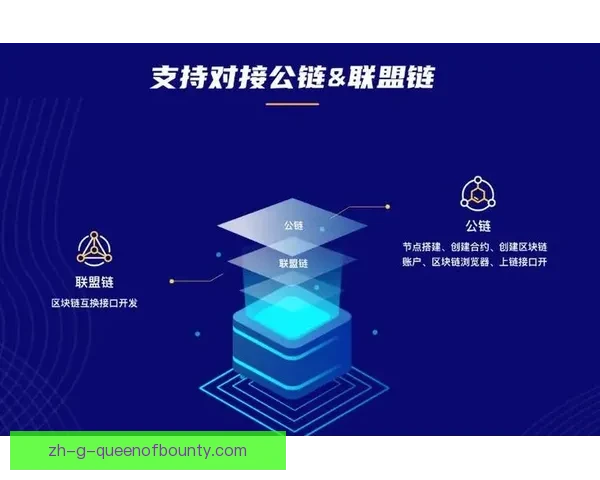 支持对接公链&联盟链

公链

联盟链

联盟链
区块链互换接口开发

公链
节点搭建、创建合约、创建区块链账户、区块链浏览器、上链接口开

zh-g-queenofbounty.com